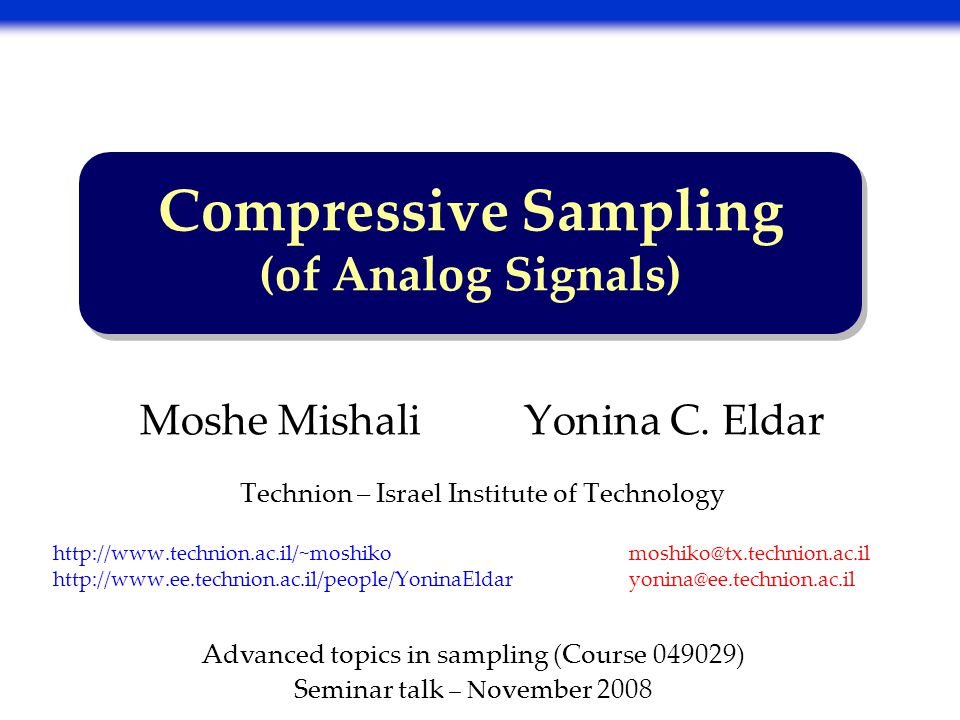 Compressive Sampling
(of Analog Signals)

Moshe Mishali Yonina C. Eldar

Technion – Israel Institute of Technology

http://www.technion.ac.il/~moshiko
http://www.ee.technion.ac.il/people/YoninaEldar

moshiko@tx.technion.ac.il
yonina@ee.technion.ac.il

Advanced topics in sampling (Course 049029)
Seminar talk – November 2008